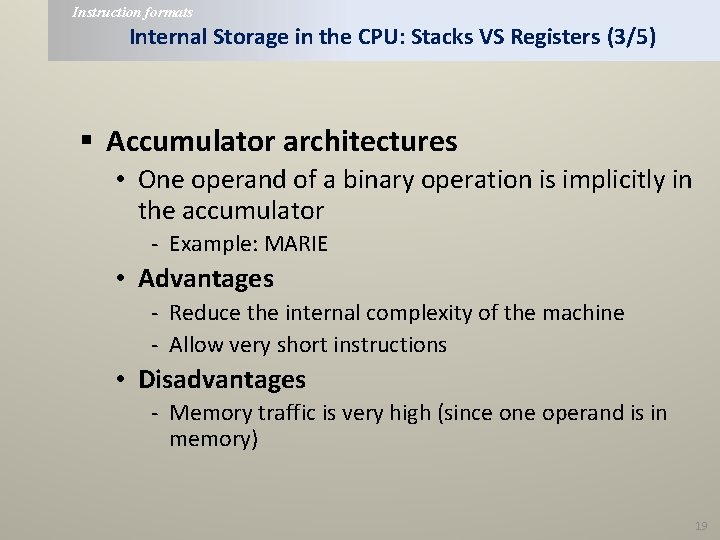 Instruction formats

Internal Storage in the CPU: Stacks VS Registers (3/5)

▪ Accumulator architectures

• One operand of a binary operation is implicitly in the accumulator

- Example: MARIE

• Advantages

- Reduce the internal complexity of the machine

- Allow very short instructions

• Disadvantages

- Memory traffic is very high (since one operand is in memory)

19